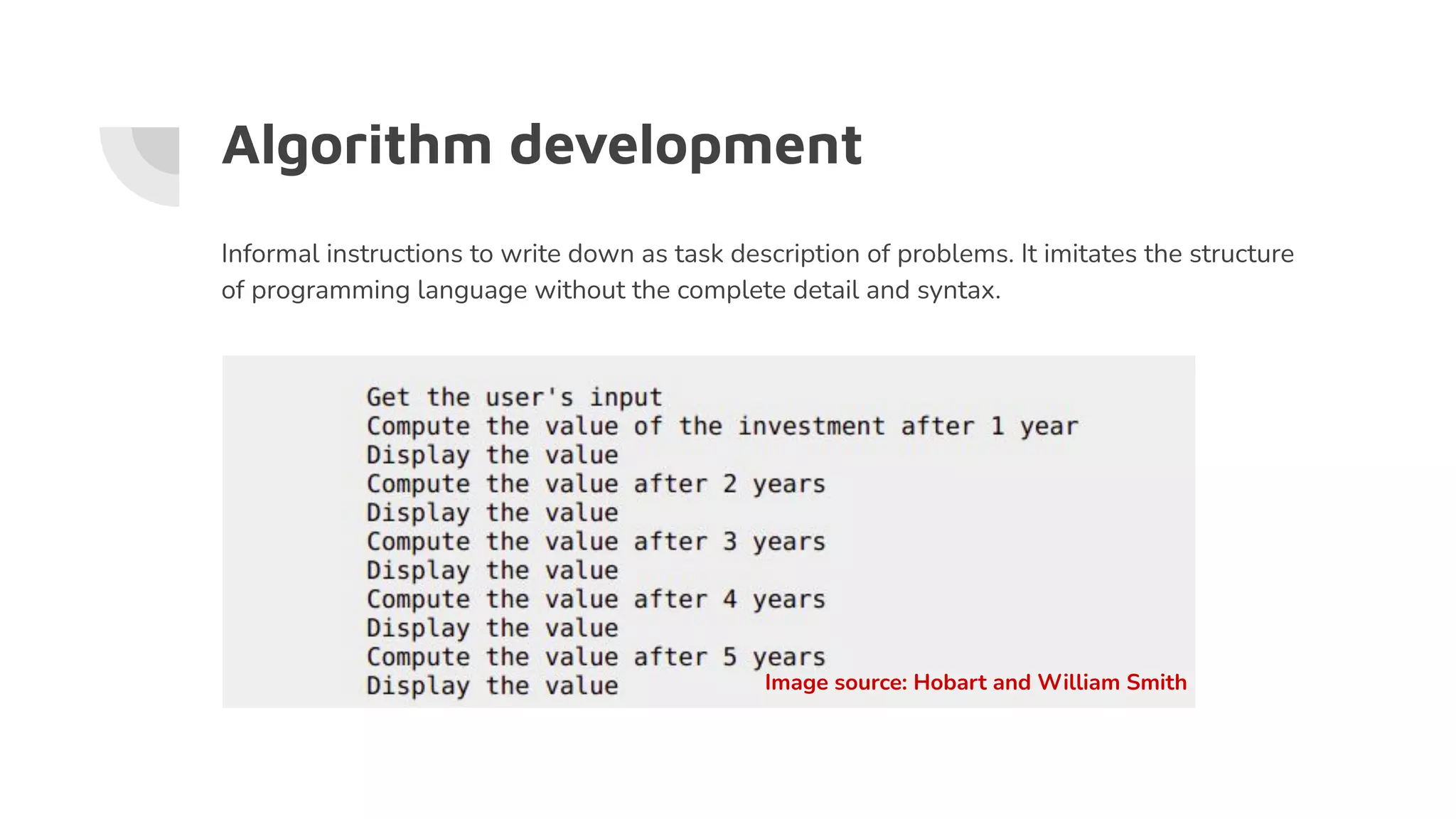 Algorithm development

Informal instructions to write down as task description of problems. It imitates the structure of programming language without the complete detail and syntax.

Get the user's input
Compute the value of the investment after 1 year
Display the value
Compute the value after 2 years
Display the value
Compute the value after 3 years
Display the value
Compute the value after 4 years
Display the value
Compute the value after 5 years
Display the value

Image source: Hobart and William Smith